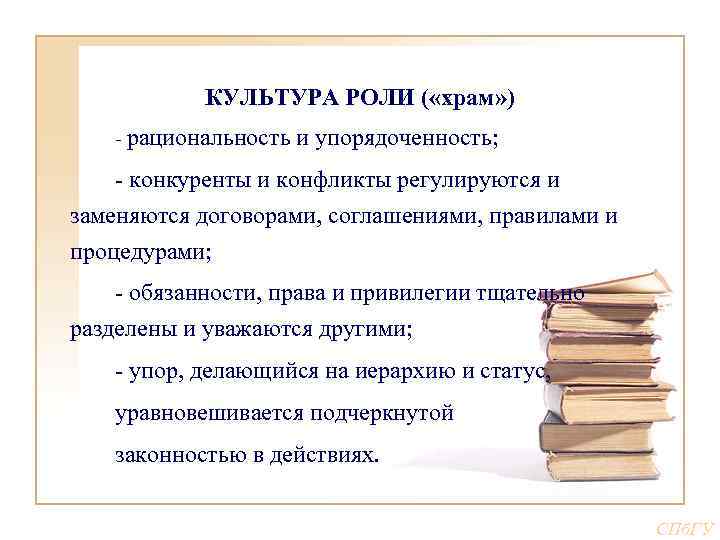 КУЛЬТУРА РОЛИ («храм»)

- рациональность и упорядоченность;

- конкуренты и конфликты регулируются и заменяются договорами, соглашениями, правилами и процедурами;

- обязанности, права и привилегии тщательно разделены и уважаются другими;

- упор, делающийся на иерархию и статус, уравновешивается подчеркнутой законностью в действиях.

СПбГУ